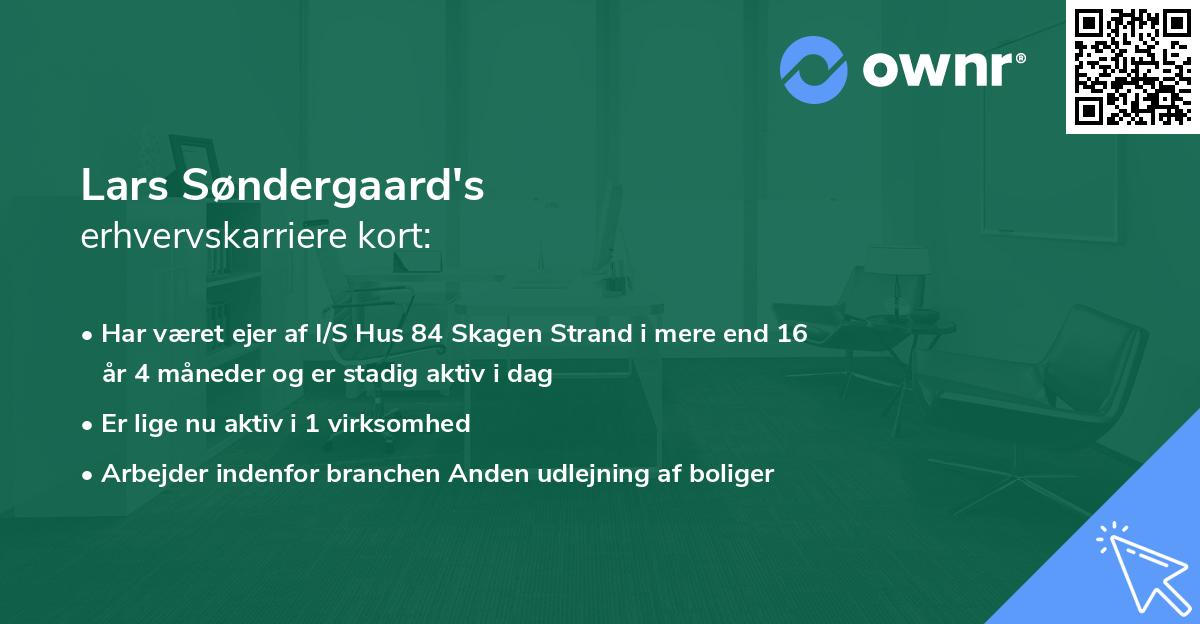 ownr®

Lars Søndergaard's
erhvervskarriere kort:

• Har været ejer af I/S Hus 84 Skagen Strand i mere end 16 år 4 måneder og er stadig aktiv i dag

• Er lige nu aktiv i 1 virksomhed

• Arbejder indenfor branchen Anden udlejning af boliger